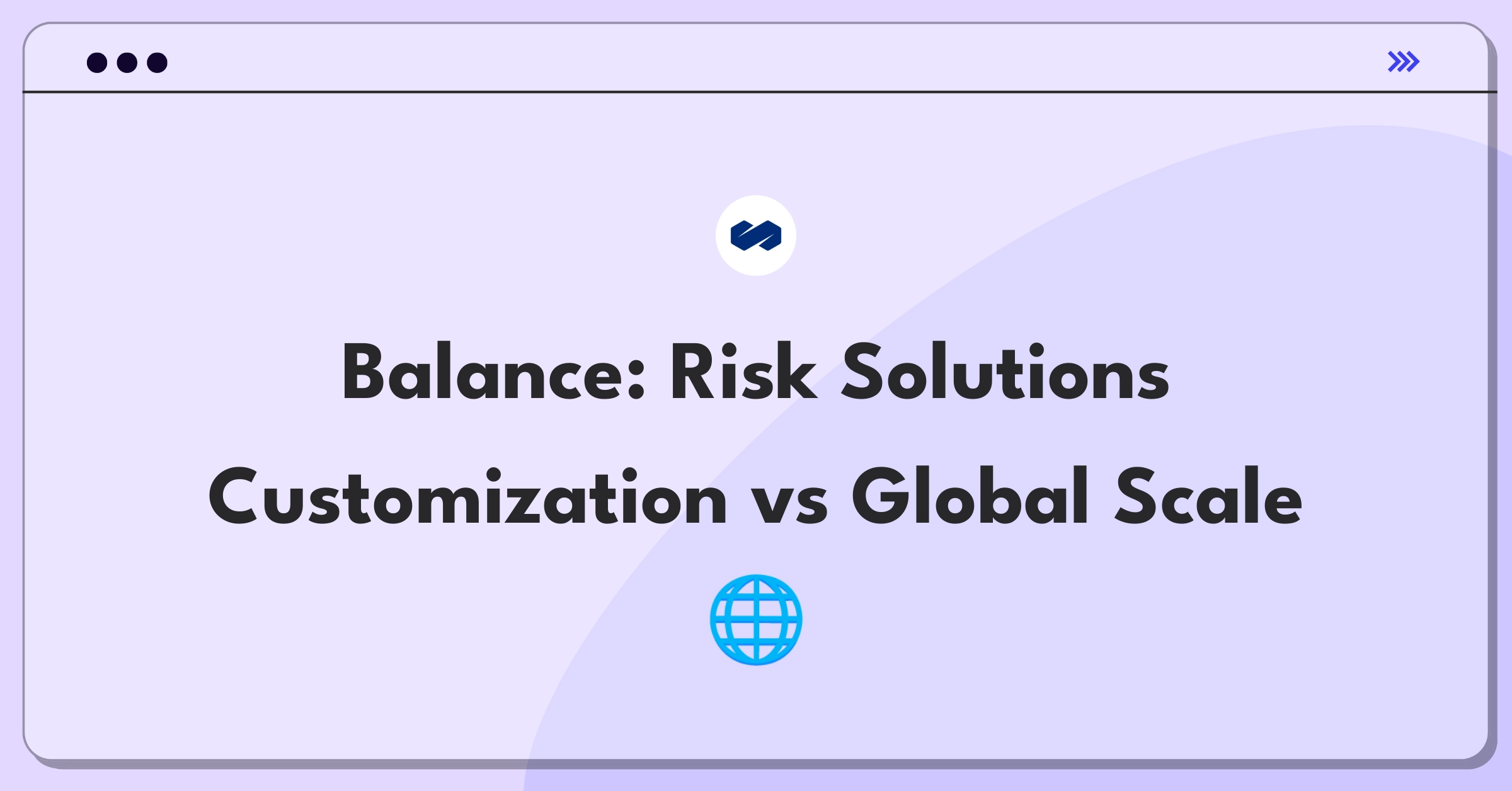 Balance: Risk Solutions Customization vs Global Scale